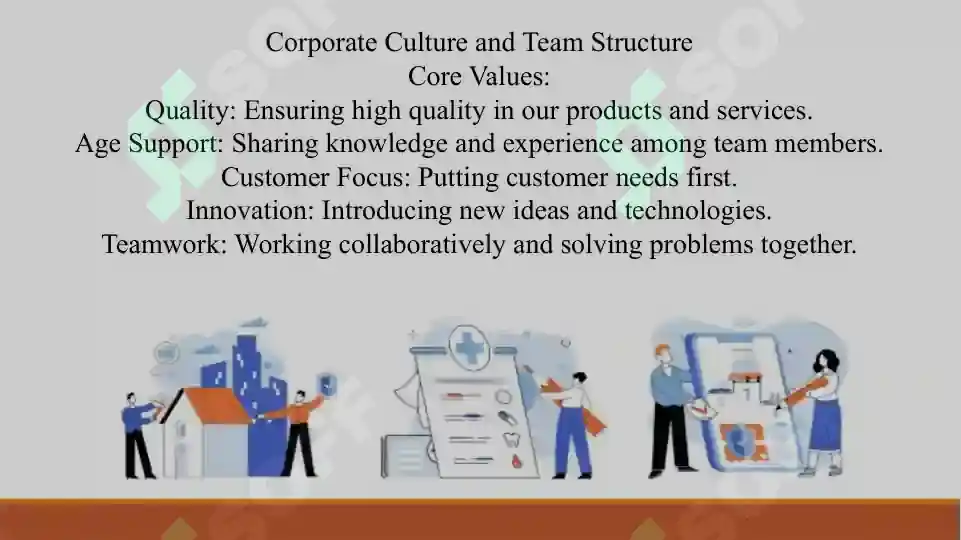 Corporate Culture and Team Structure
Core Values:
Quality: Ensuring high quality in our products and services.
Age Support: Sharing knowledge and experience among team members.
Customer Focus: Putting customer needs first.
Innovation: Introducing new ideas and technologies.
Teamwork: Working collaboratively and solving problems together.